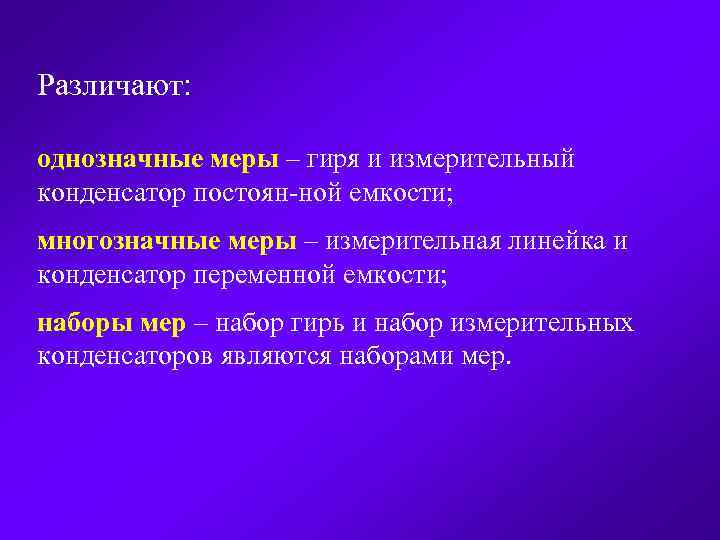 Различают:

однозначные меры – гиря и измерительный конденсатор постоян-ной емкости;

многозначные меры – измерительная линейка и конденсатор переменной емкости;

наборы мер – набор гирь и набор измерительных конденсаторов являются наборами мер.